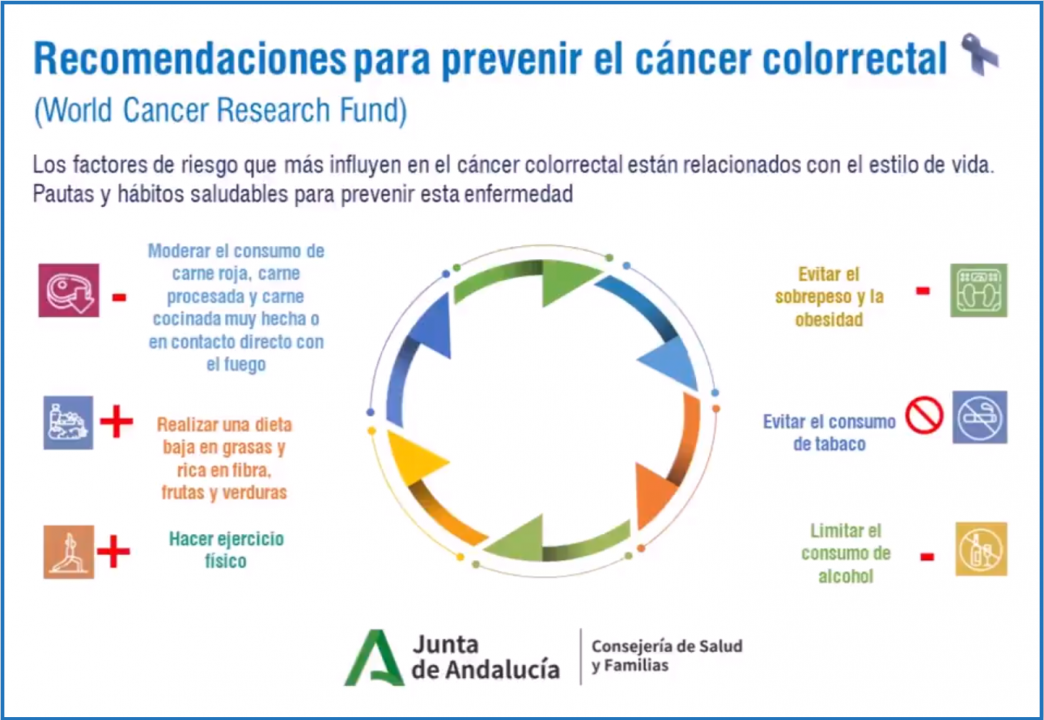 Recomendaciones para prevenir el cáncer colorrectal
(World Cancer Research Fund)

Los factores de riesgo que más influyen en el cáncer colorrectal están relacionados con el estilo de vida. Pautas y hábitos saludables para prevenir esta enfermedad

-
Moderar el consumo de carne roja, carne procesada y carne cocinada muy hecha o en contacto directo con el fuego

+
Realizar una dieta baja en grasas y rica en fibra, frutas y verduras

+
Hacer ejercicio físico

Evitar el sobrepeso y la obesidad
-

Evitar el consumo de tabaco

Limitar el consumo de alcohol
-

Junta de Andalucía
Consejería de Salud y Familias